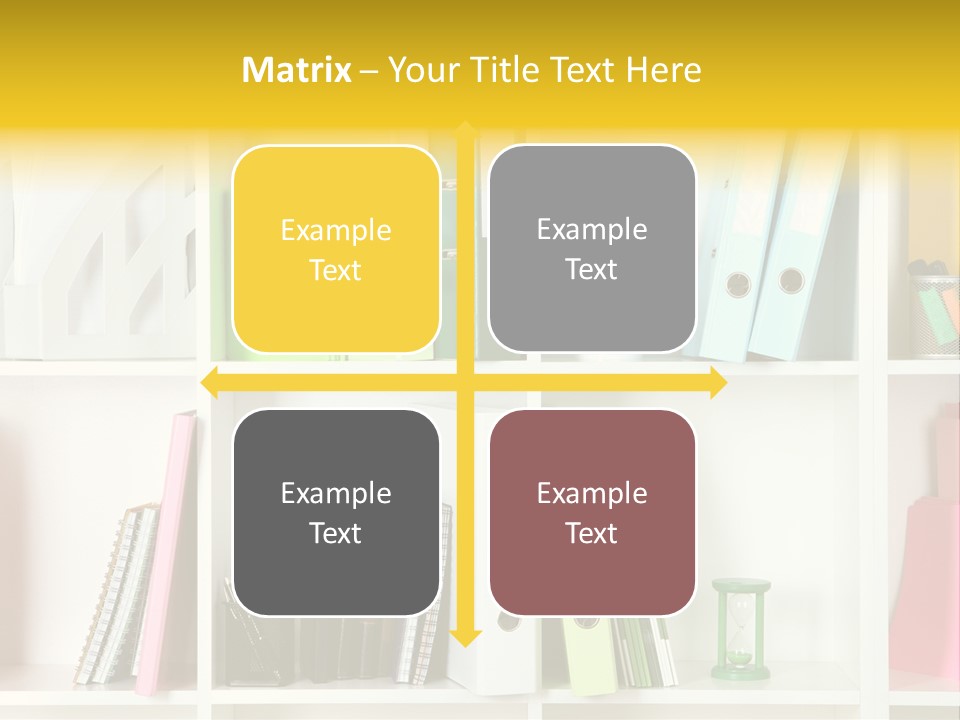 Matrix – Your Title Text Here

Example Text

Example Text

Example Text

Example Text